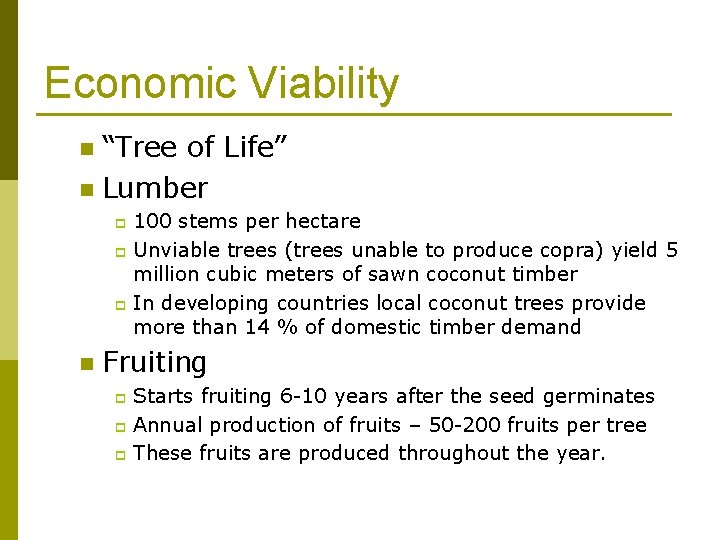 Economic Viability

- “Tree of Life”
- Lumber
  - 100 stems per hectare
  - Unviable trees (trees unable to produce copra) yield 5 million cubic meters of sawn coconut timber
  - In developing countries local coconut trees provide more than 14 % of domestic timber demand
- Fruiting
  - Starts fruiting 6-10 years after the seed germinates
  - Annual production of fruits – 50-200 fruits per tree
  - These fruits are produced throughout the year.